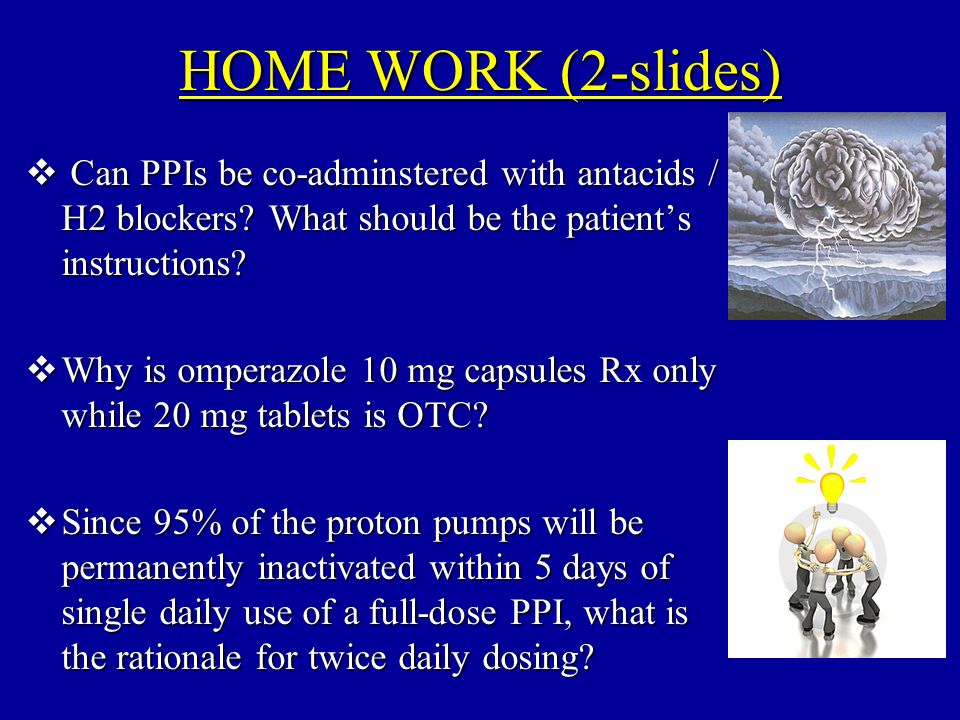 HOME WORK (2-slides)

❖ Can PPIs be co-adminstered with antacids / H2 blockers? What should be the patient's instructions?

❖ Why is omperazole 10 mg capsules Rx only while 20 mg tablets is OTC?

❖ Since 95% of the proton pumps will be permanently inactivated within 5 days of single daily use of a full-dose PPI, what is the rationale for twice daily dosing?